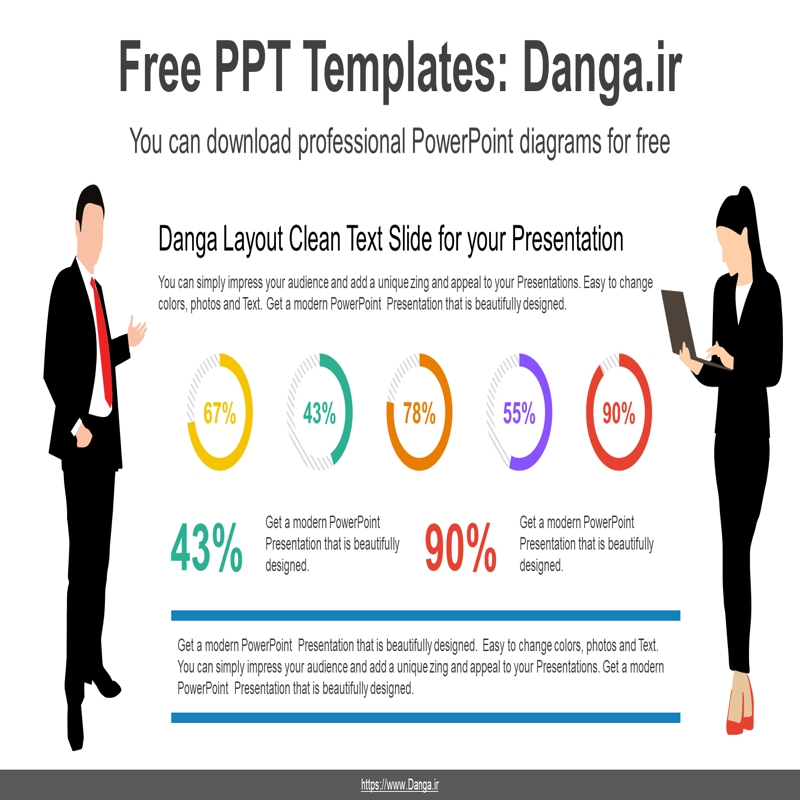 Free PPT Templates: Danga.ir

You can download professional PowerPoint diagrams for free

Danga Layout Clean Text Slide for your Presentation

You can simply impress your audience and add a unique zing and appeal to your Presentations. Easy to change colors, photos and Text. Get a modern PowerPoint Presentation that is beautifully designed.

67%

43%

78%

55%

90%

43%

Get a modern PowerPoint Presentation that is beautifully designed.

90%

Get a modern PowerPoint Presentation that is beautifully designed.

Get a modern PowerPoint Presentation that is beautifully designed. Easy to change colors, photos and Text. You can simply impress your audience and add a unique zing and appeal to your Presentations. Get a modern PowerPoint Presentation that is beautifully designed.

https://www.Danga.ir